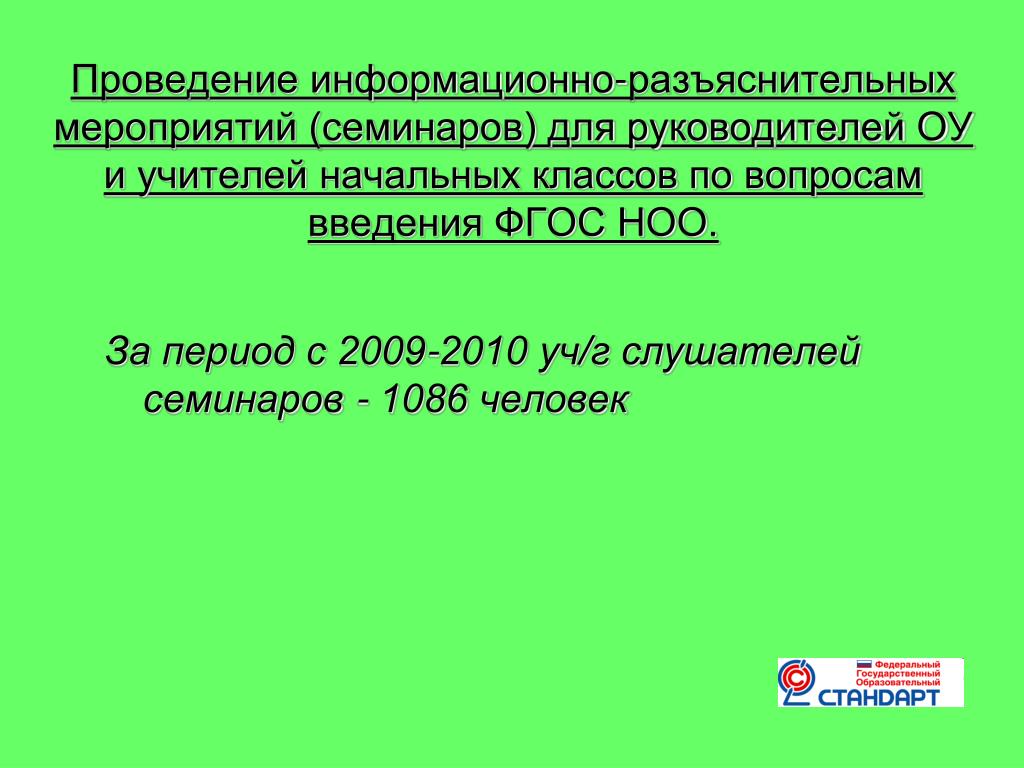 Проведение информационно-разъяснительных мероприятий (семинаров) для руководителей ОУ и учителей начальных классов по вопросам введения ФГОС НОО.

За период с 2009-2010 уч/г слушателей семинаров - 1086 человек

Федеральный Государственный Образовательный
СТАНДАРТ